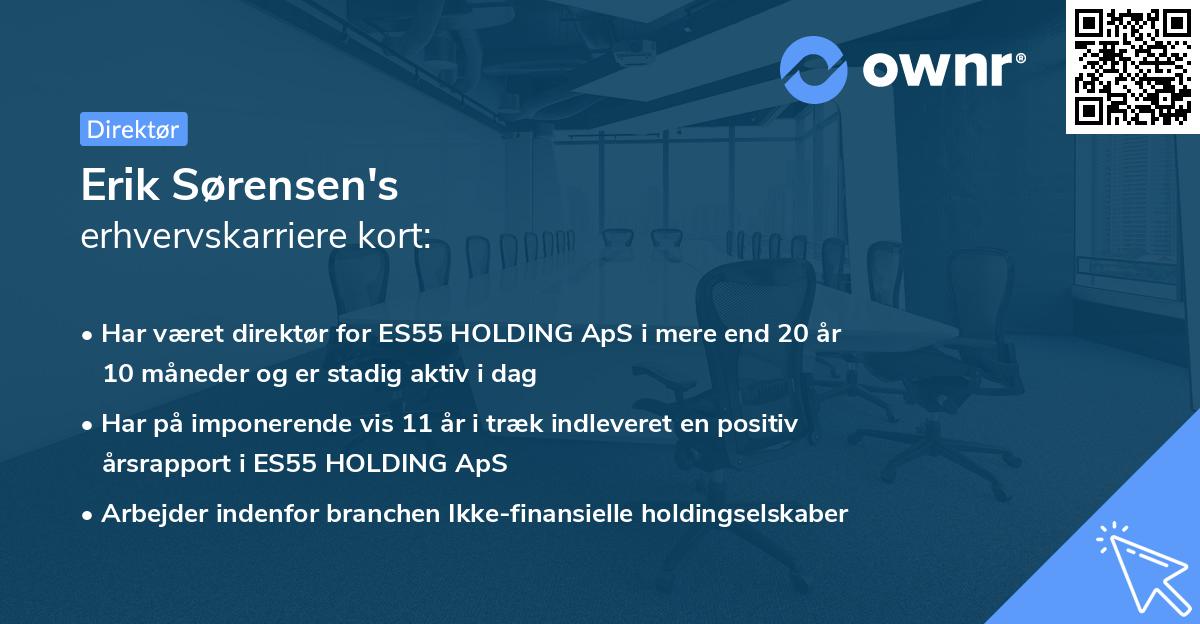 ownr®

Direktør

Erik Sørensen's
erhvervskarriere kort:

• Har været direktør for ES55 HOLDING ApS i mere end 20 år 10 måneder og er stadig aktiv i dag

• Har på imponerende vis 11 år i træk indleveret en positiv årsrapport i ES55 HOLDING ApS

• Arbejder indenfor branchen Ikke-finansielle holdingselskaber